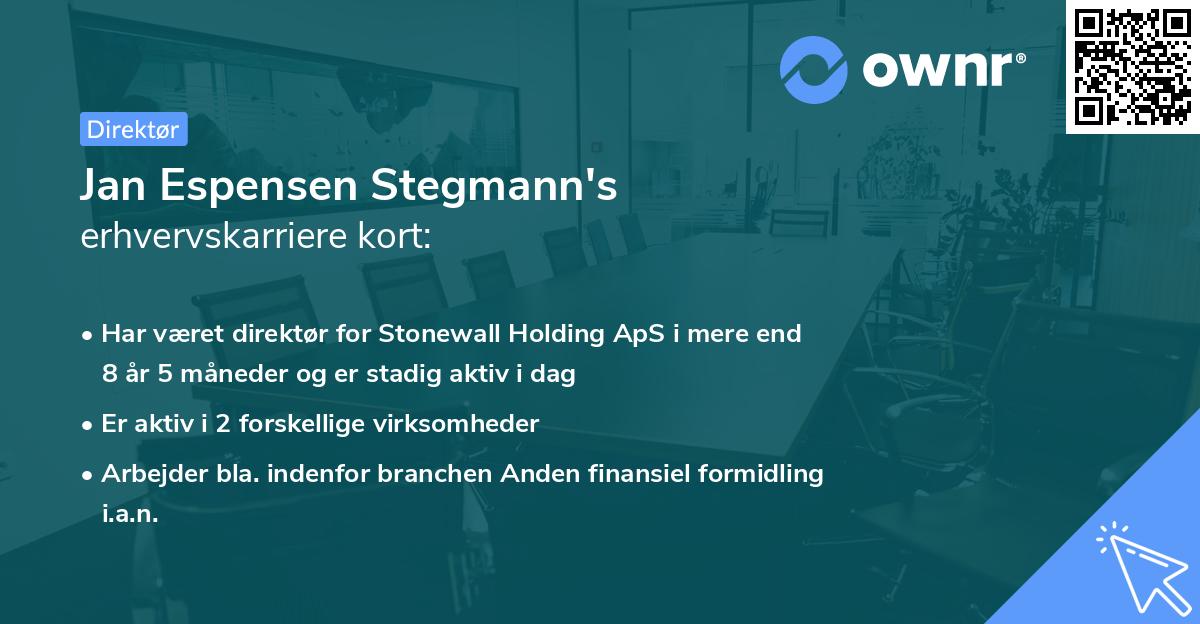 ownr®

Direktør

Jan Espensen Stegmann's
erhvervskarriere kort:

• Har været direktør for Stonewall Holding ApS i mere end 8 år 5 måneder og er stadig aktiv i dag

• Er aktiv i 2 forskellige virksomheder

• Arbejder bla. indenfor branchen Anden finansiel formidling i.a.n.